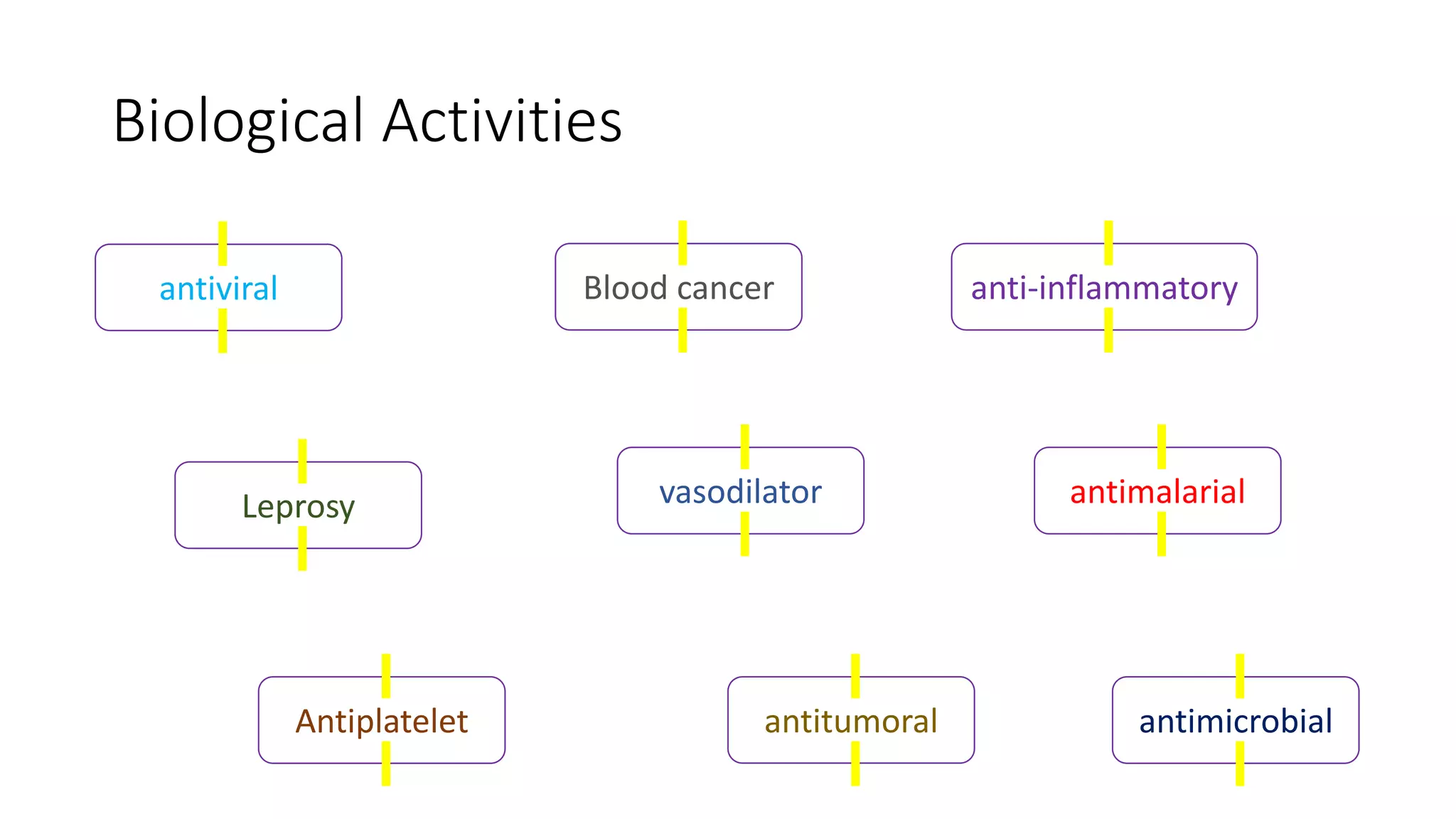 Biological Activities

antiviral

Blood cancer

anti-inflammatory

Leprosy

vasodilator

antimalarial

Antiplatelet

antitumoral

antimicrobial